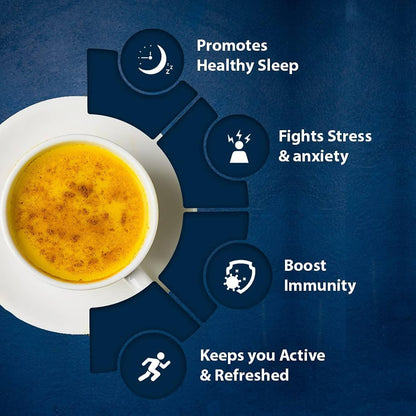 Promotes Healthy Sleep

Fights Stress & anxiety

Boost Immunity

Keeps you Active & Refreshed